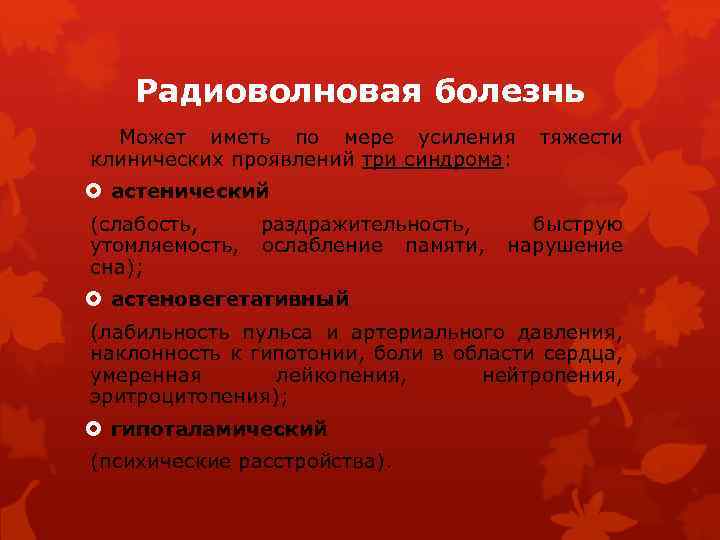 Радиоволновая болезнь

Может иметь по мере усиления тяжести клинических проявлений три синдрома:

астенический

(слабость, раздражительность, быструю утомляемость, ослабление памяти, нарушение сна);

астеновегетативный

(лабильность пульса и артериального давления, наклонность к гипотонии, боли в области сердца, умеренная лейкопения, нейтропения, эритроцитопения);

гипоталамический

(психические расстройства).